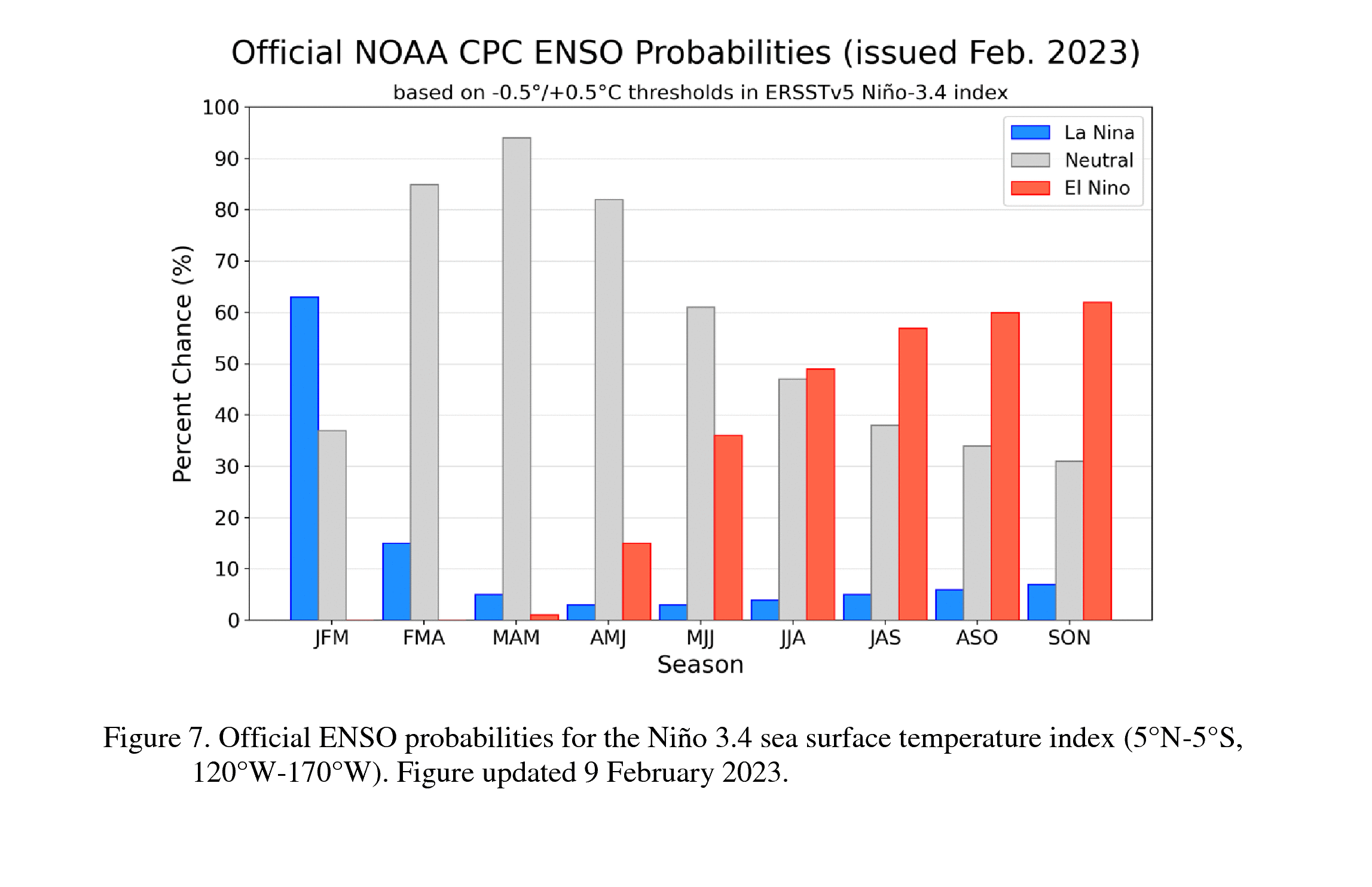 Official NOAA CPC ENSO Probabilities (issued Feb. 2023)

based on -0.5°/+0.5°C thresholds in ERSSTv5 Niño-3.4 index

La Nina
Neutral
El Nino

Percent Chance (%)

100
90
80
70
60
50
40
30
20
10
0

JFM FMA MAM AMJ MJJ JJA JAS ASO SON

Season

Figure 7. Official ENSO probabilities for the Niño 3.4 sea surface temperature index (5°N-5°S, 120°W-170°W). Figure updated 9 February 2023.